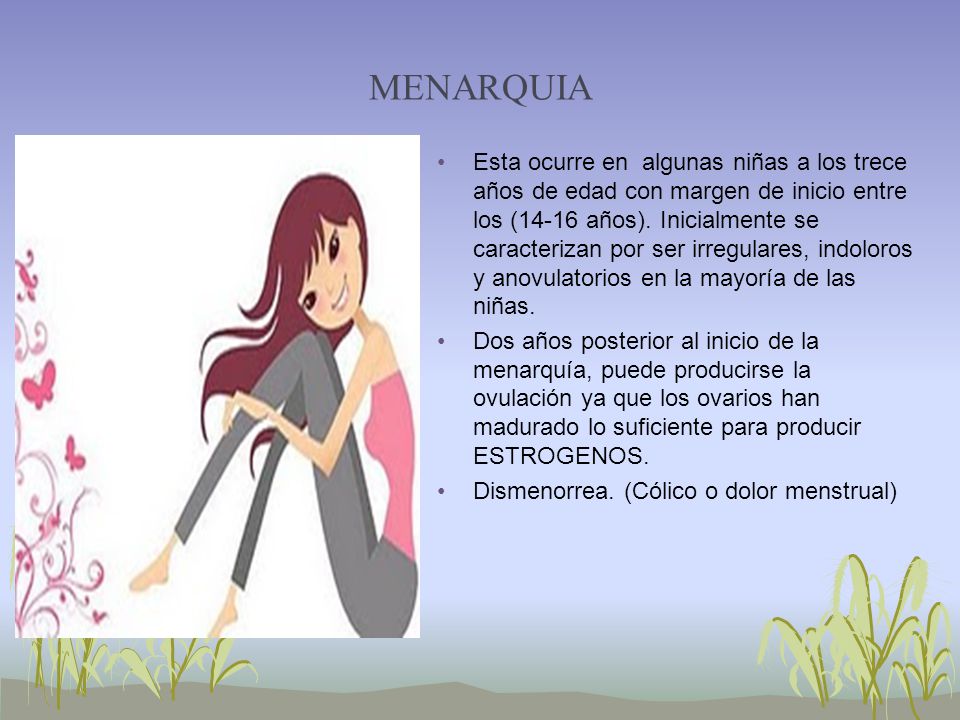 MENARQUIA

• Esta ocurre en  algunas niñas a los trece años de edad con margen de inicio entre los (14-16 años). Inicialmente se caracterizan por ser irregulares, indoloros y anovulatorios en la mayoría de las niñas.

• Dos años posterior al inicio de la menarquía, puede producirse la ovulación ya que los ovarios han madurado lo suficiente para producir ESTROGENOS.

• Dismenorrea. (Cólico o dolor menstrual)